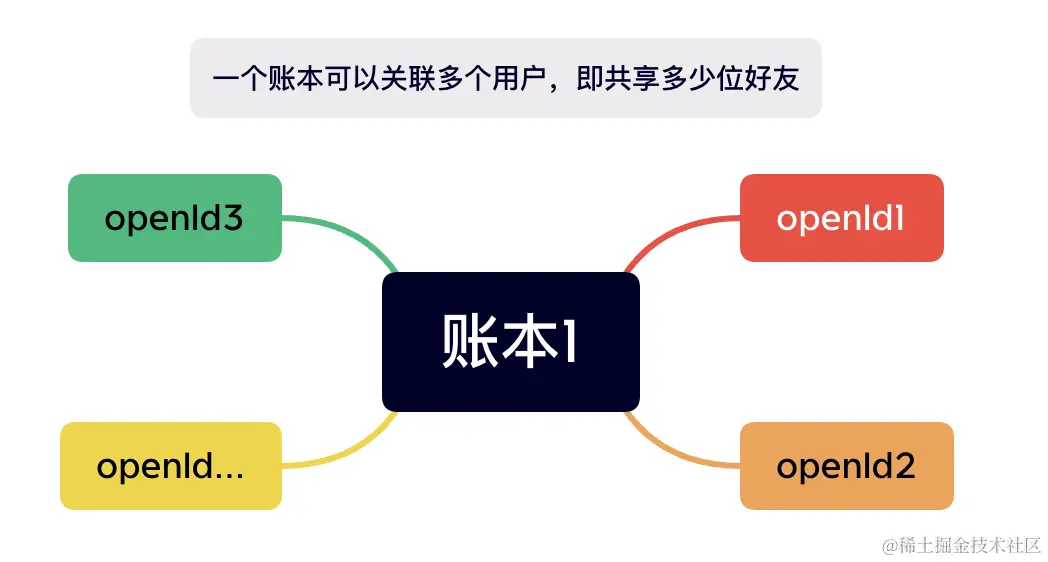 一个账本可以关联多个用户，即共享多少位好友

openId3

openId1

账本1

openId...

openId2

@稀土掘金技术社区